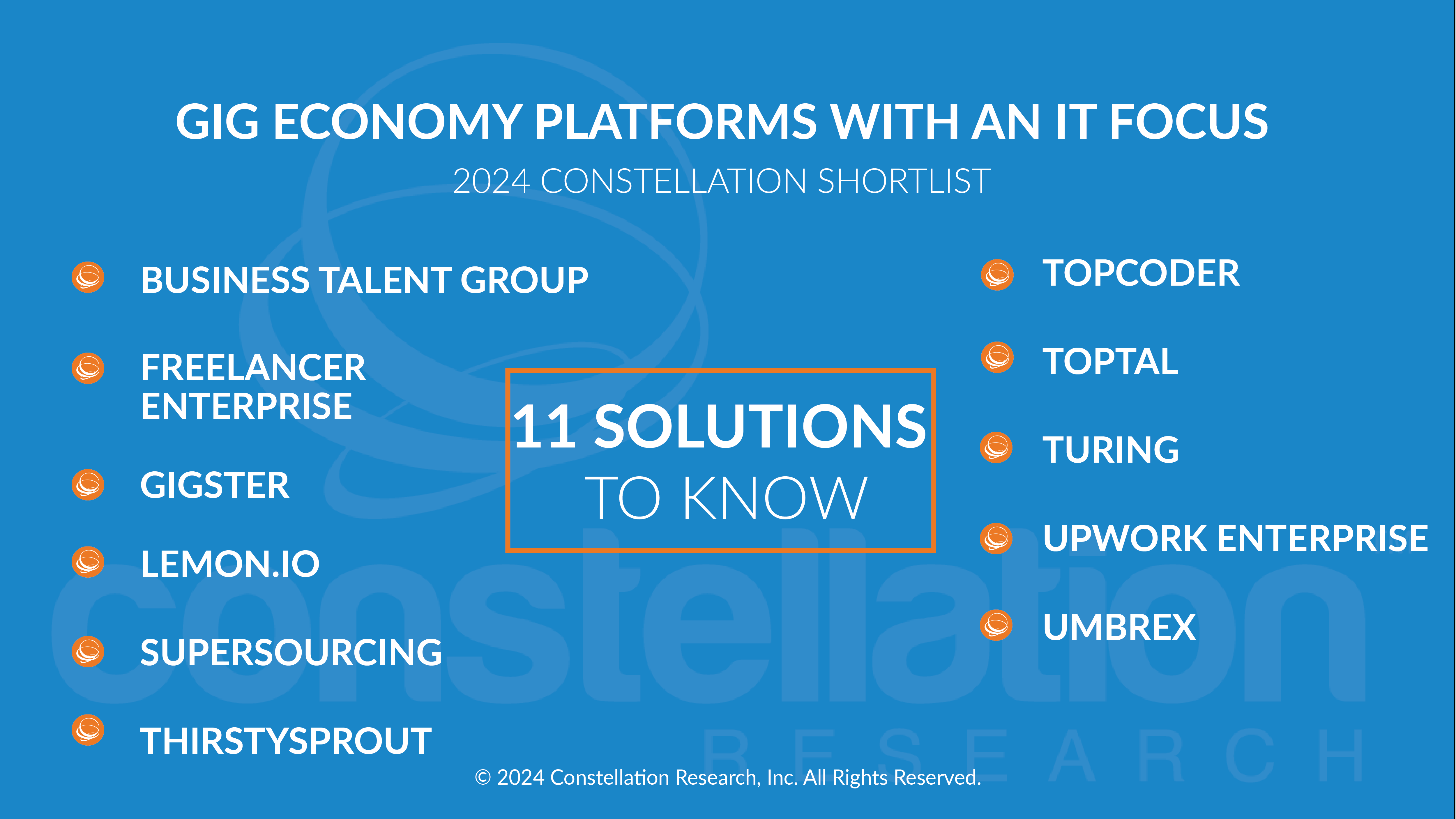 GIG ECONOMY PLATFORMS WITH AN IT FOCUS

2024 CONSTELLATION SHORTLIST

BUSINESS TALENT GROUP

FREELANCER ENTERPRISE

GIGSTER

LEMON.IO

SUPERSOURCING

THIRSTYSPROUT

11 SOLUTIONS TO KNOW

TOPCODER

TOPTAL

TURING

UPWORK ENTERPRISE

UMBREX

constellation RESEARCH

© 2024 Constellation Research, Inc. All Rights Reserved.